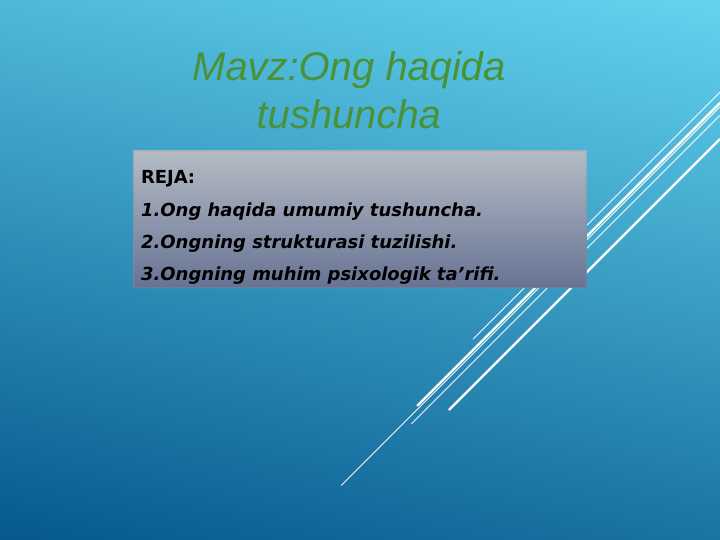 Mavz:Ong haqida tushuncha

REJA:

1.Ong haqida umumiy tushuncha.

2.Ongning strukturasi tuzilishi.

3.Ongning muhim psixologik ta’rifi.